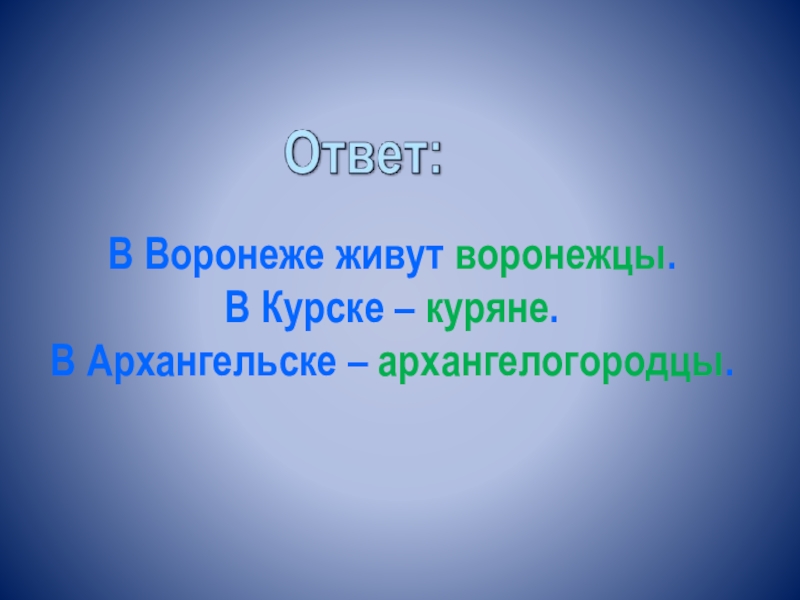 Ответ:

В Воронеже живут воронежцы.
В Курске – куряне.
В Архангельске – архангелогородцы.